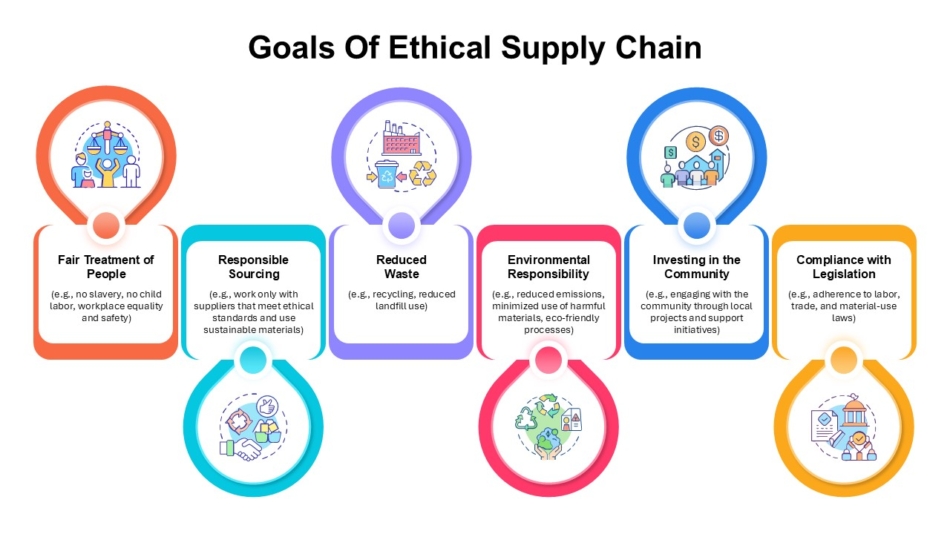 Goals Of Ethical Supply Chain

Fair Treatment of People

(e.g., no slavery, no child labor, workplace equality and safety)

Responsible Sourcing

(e.g., work only with suppliers that meet ethical standards and use sustainable materials)

Reduced Waste

(e.g., recycling, reduced landfill use)

Environmental Responsibility

(e.g., reduced emissions, minimized use of harmful materials, eco-friendly processes)

Investing in the Community

(e.g., engaging with the community through local projects and support initiatives)

Compliance with Legislation

(e.g., adherence to labor, trade, and material-use laws)